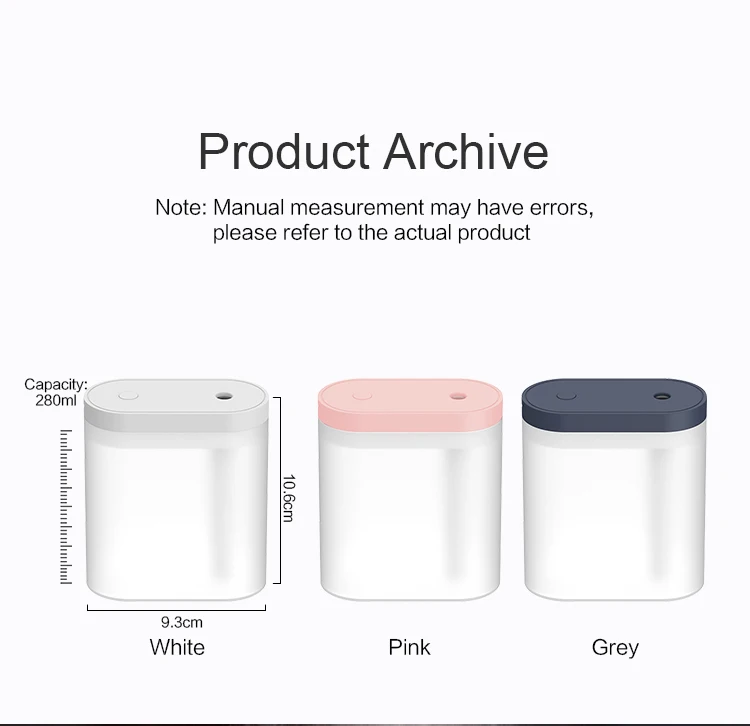 Product Archive

Note: Manual measurement may have errors, please refer to the actual product

Capacity: 280ml

10.6cm

9.3cm

White

Pink

Grey